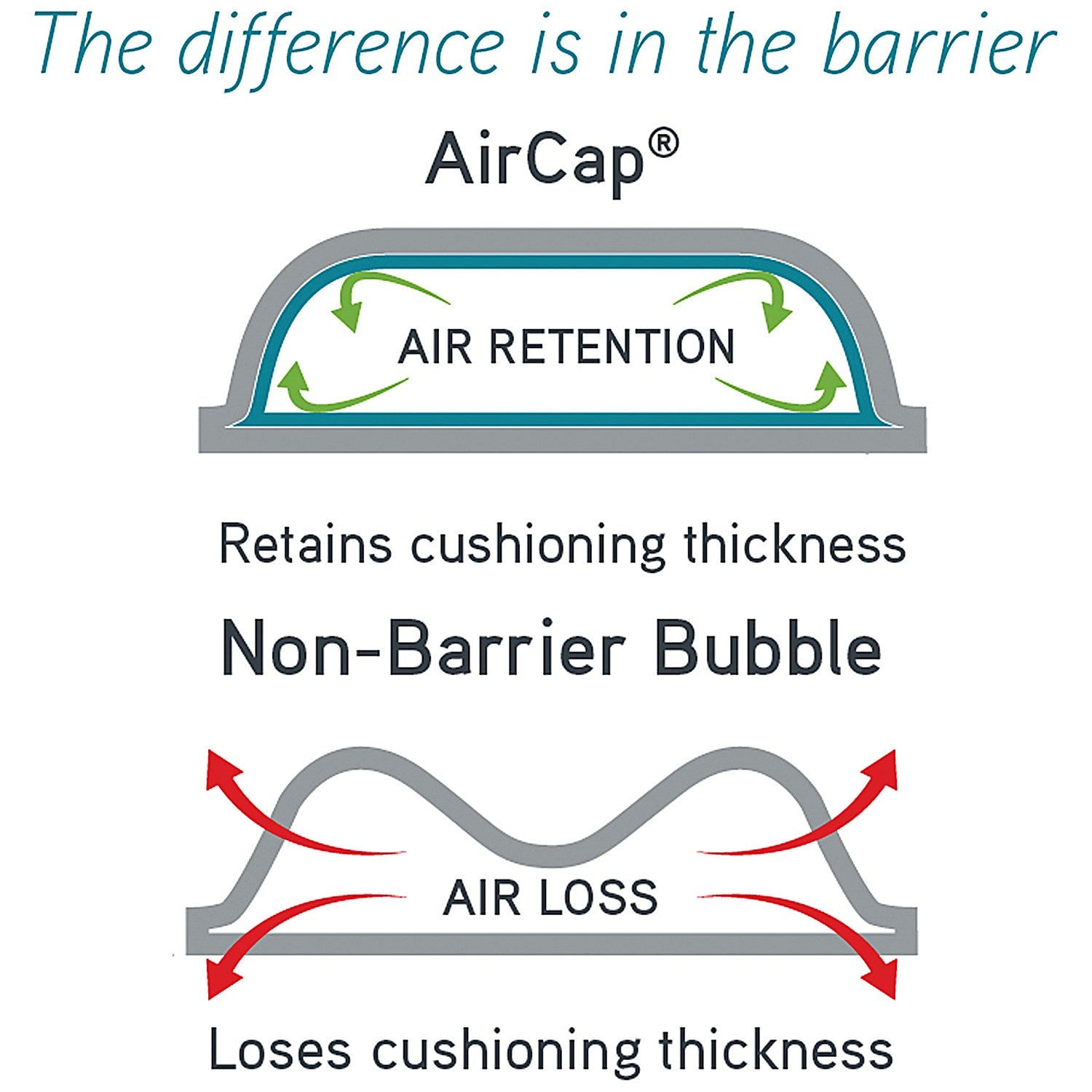 The difference is in the barrier

AirCap®

AIR RETENTION

Retains cushioning thickness

Non-Barrier Bubble

AIR LOSS

Loses cushioning thickness